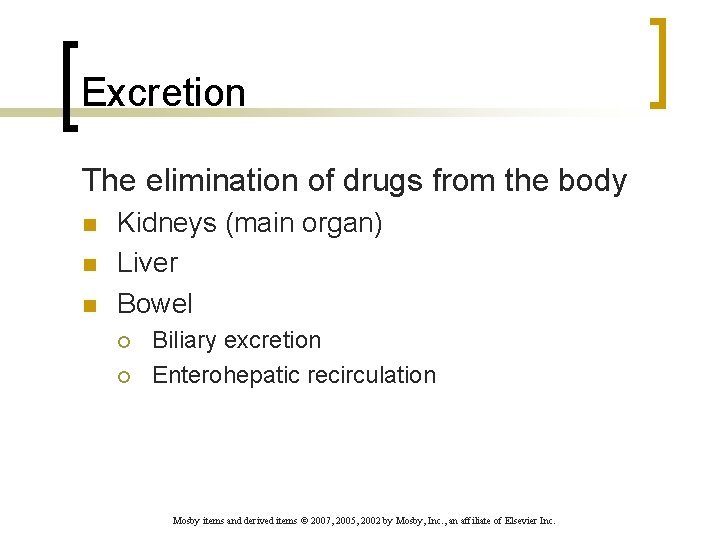 Excretion

The elimination of drugs from the body

- Kidneys (main organ)
- Liver
- Bowel
  - Biliary excretion
  - Enterohepatic recirculation

Mosby items and derived items © 2007, 2005, 2002 by Mosby, Inc., an affiliate of Elsevier Inc.